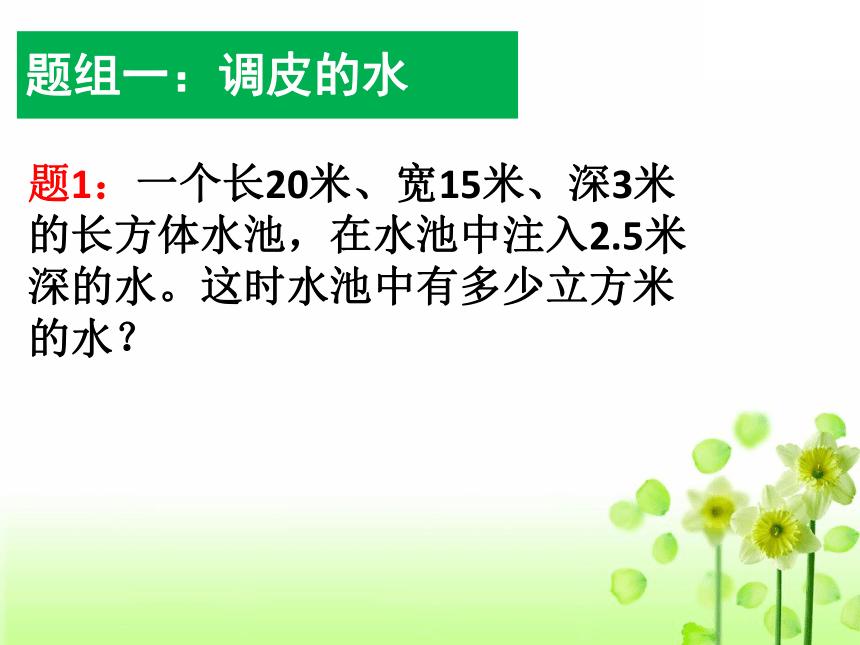 题组一：调皮的水

题1：一个长20米、宽15米、深3米的长方体水池，在水池中注入2.5米深的水。这时水池中有多少立方米的水？